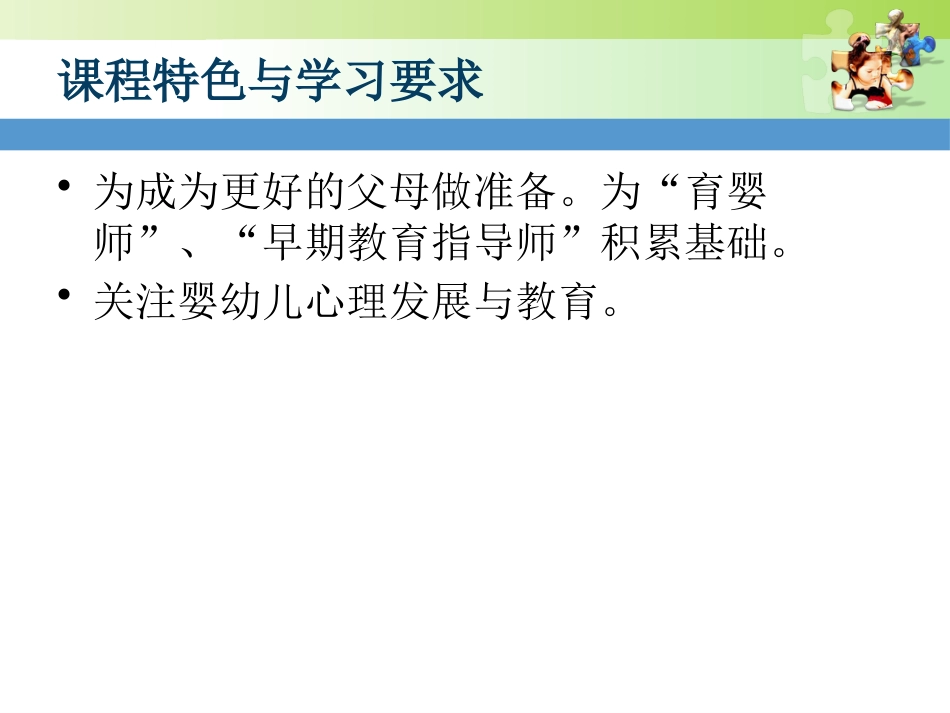 课程特色与学习要求

• 为成为更好的父母做准备。为“育婴师”、“早期教育指导师”积累基础。

• 关注婴幼儿心理发展与教育。